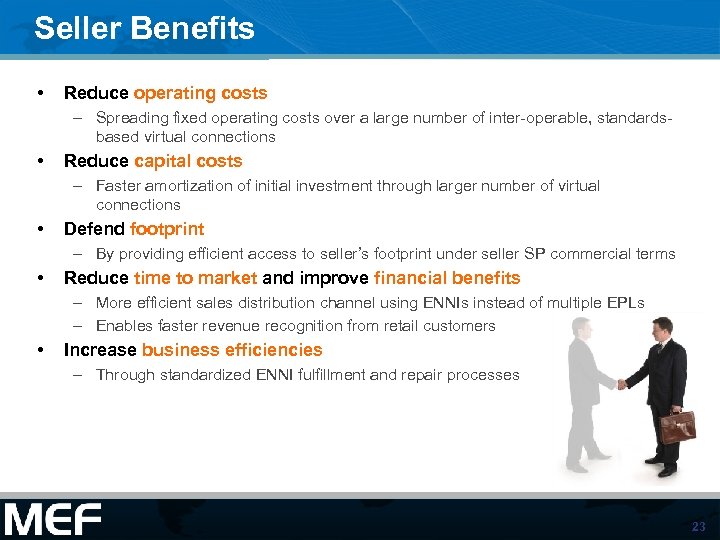 Seller Benefits

• Reduce operating costs
– Spreading fixed operating costs over a large number of inter-operable, standards-based virtual connections

• Reduce capital costs
– Faster amortization of initial investment through larger number of virtual connections

• Defend footprint
– By providing efficient access to seller's footprint under seller SP commercial terms

• Reduce time to market and improve financial benefits
– More efficient sales distribution channel using ENNIs instead of multiple EPLs
– Enables faster revenue recognition from retail customers

• Increase business efficiencies
– Through standardized ENNI fulfillment and repair processes

MEF

23